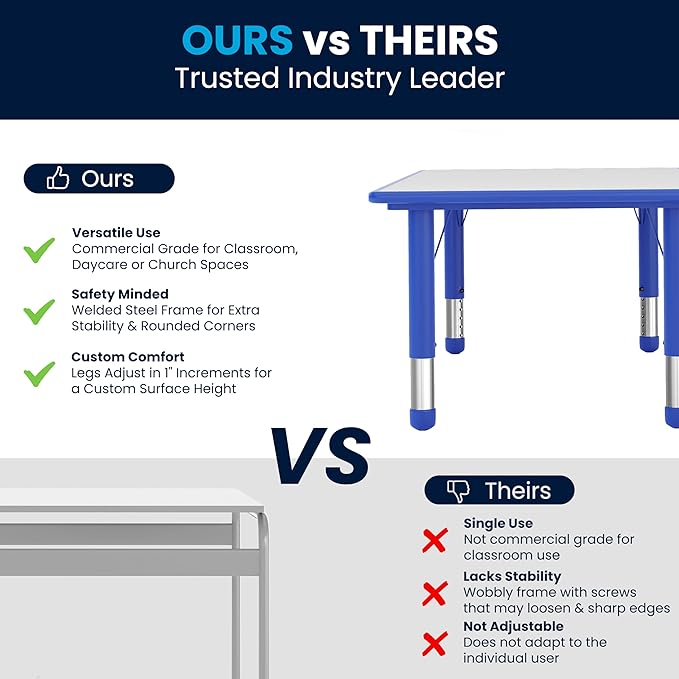 OURS vs THEIRS
Trusted Industry Leader

Ours

Versatile Use
Commercial Grade for Classroom, Daycare or Church Spaces

Safety Minded
Welded Steel Frame for Extra Stability & Rounded Corners

Custom Comfort
Legs Adjust in 1" Increments for a Custom Surface Height

VS

Theirs

Single Use
Not commercial grade for classroom use

Lacks Stability
Wobbly frame with screws that may loosen & sharp edges

Not Adjustable
Does not adapt to the individual user